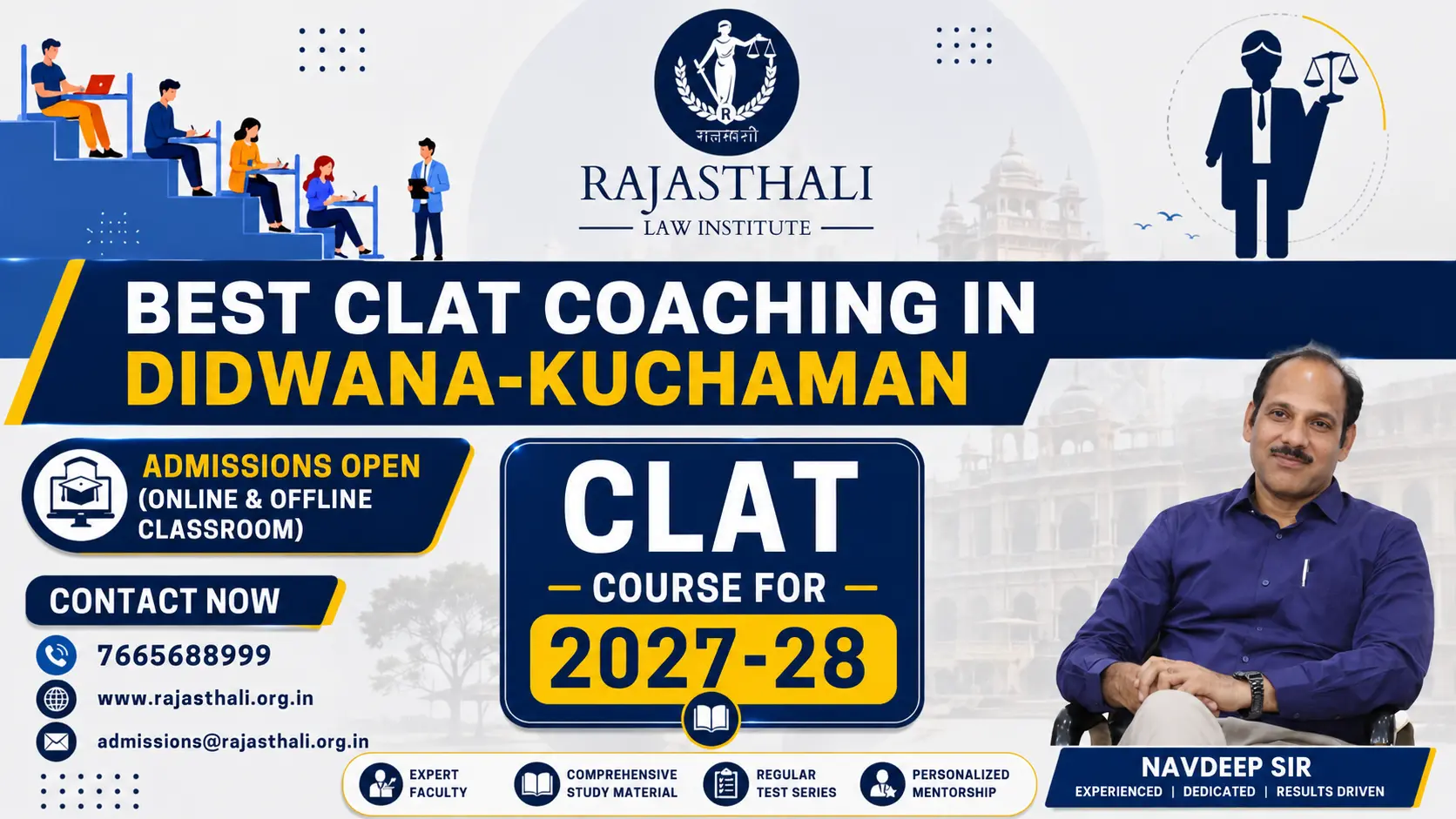 R
राजस्थली

RAJASTHALI
LAW INSTITUTE

BEST CLAT COACHING IN
DIDWANA-KUCHAMAN

ADMISSIONS OPEN
(ONLINE & OFFLINE CLASSROOM)

CONTACT NOW

7665688999

www.rajasthali.org.in

admissions@rajasthali.org.in

CLAT
COURSE FOR
2027-28

EXPERT FACULTY

COMPREHENSIVE STUDY MATERIAL

REGULAR TEST SERIES

PERSONALIZED MENTORSHIP

NAVDEEP SIR
EXPERIENCED | DEDICATED | RESULTS DRIVEN